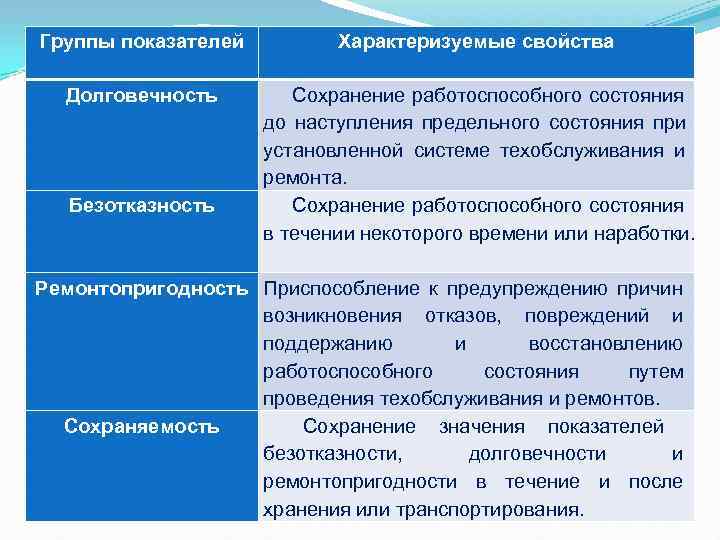 | Группы показателей | Характеризуемые свойства |
|---|---|
| Долговечность | Сохранение работоспособного состояния до наступления предельного состояния при установленной системе техобслуживания и ремонта. |
| Безотказность | Сохранение работоспособного состояния в течении некоторого времени или наработки. |
| Ремонтопригодность | Приспособление к предупреждению причин возникновения отказов, повреждений и поддержанию и восстановлению работоспособного состояния путем проведения техобслуживания и ремонтов. |
| Сохраняемость | Сохранение значения показателей безотказности, долговечности и ремонтопригодности в течение и после хранения или транспортирования. |